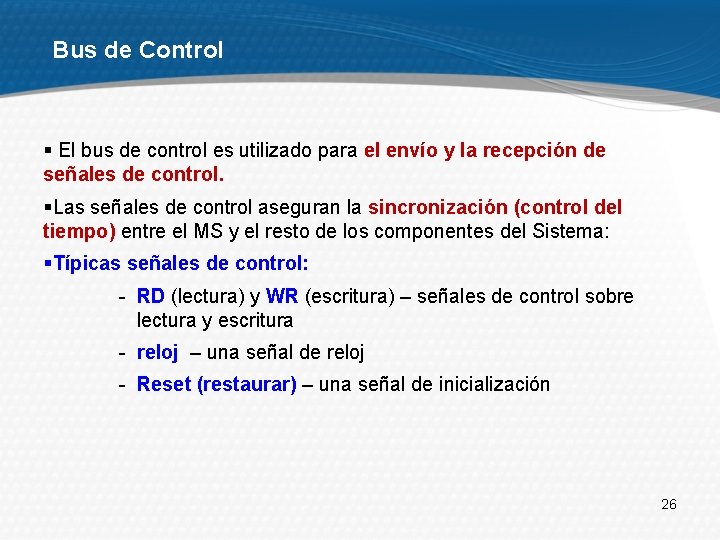 Bus de Control

▪ El bus de control es utilizado para el envío y la recepción de señales de control.

▪Las señales de control aseguran la sincronización (control del tiempo) entre el MS y el resto de los componentes del Sistema:

▪Típicas señales de control:

- RD (lectura) y WR (escritura) – señales de control sobre lectura y escritura

- reloj – una señal de reloj

- Reset (restaurar) – una señal de inicialización

26